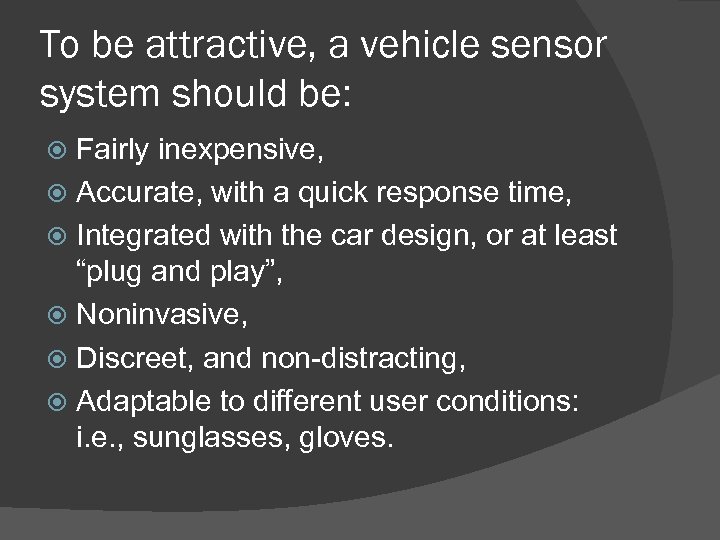 To be attractive, a vehicle sensor system should be:

Fairly inexpensive,

Accurate, with a quick response time,

Integrated with the car design, or at least “plug and play”,

Noninvasive,

Discreet, and non-distracting,

Adaptable to different user conditions: i.e., sunglasses, gloves.